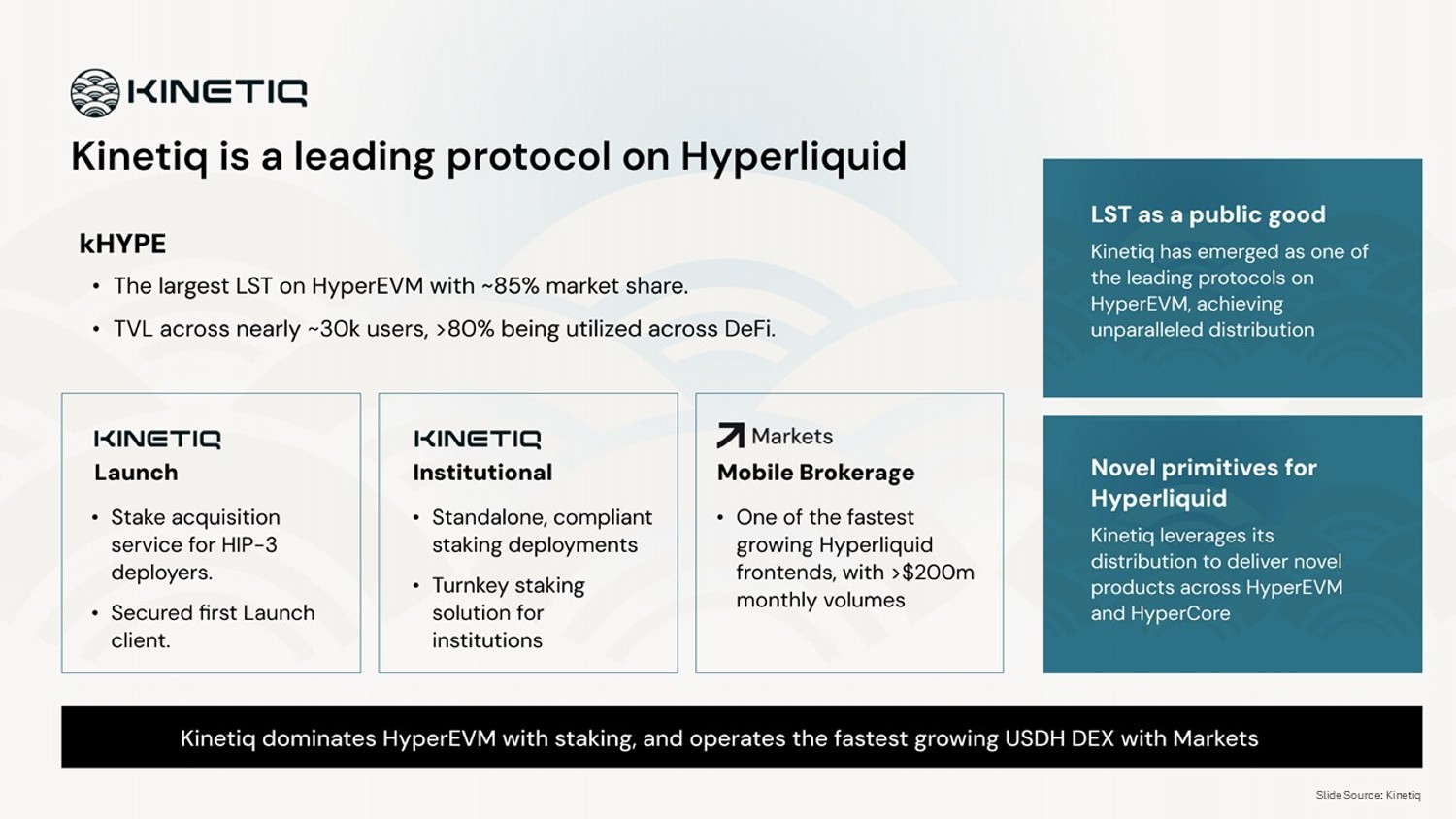 KINETIQ

Kinetiq is a leading protocol on Hyperliquid

kHYPE

• The largest LST on HyperEVM with ~85% market share.

• TVL across nearly ~30k users, >80% being utilized across DeFi.

KINETIQ
Launch

• Stake acquisition service for HIP-3 deployers.

• Secured first Launch client.

KINETIQ
Institutional

• Standalone, compliant staking deployments

• Turnkey staking solution for institutions

Markets
Mobile Brokerage

• One of the fastest growing Hyperliquid frontends, with >$200m monthly volumes

LST as a public good

Kinetiq has emerged as one of the leading protocols on HyperEVM, achieving unparalleled distribution

Novel primitives for Hyperliquid

Kinetiq leverages its distribution to deliver novel products across HyperEVM and HyperCore

Kinetiq dominates HyperEVM with staking, and operates the fastest growing USDH DEX with Markets

Slide Source: Kinetiq